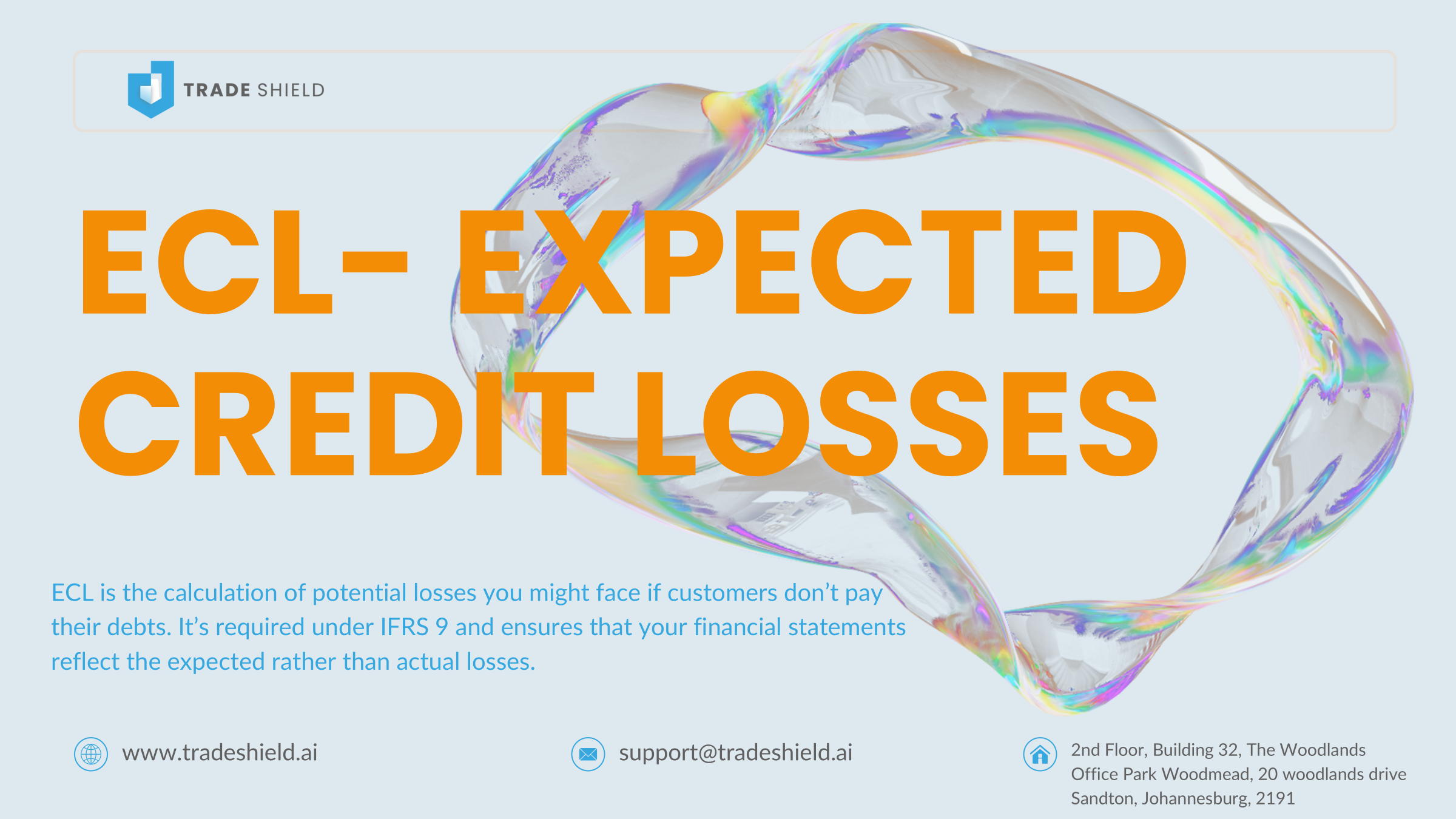 TRADE SHIELD

ECL- EXPECTED CREDIT LOSSES

ECL is the calculation of potential losses you might face if customers don't pay their debts. It's required under IFRS 9 and ensures that your financial statements reflect the expected rather than actual losses.

www.tradeshield.ai

support@tradeshield.ai

2nd Floor, Building 32, The Woodlands Office Park Woodmead, 20 woodlands drive Sandton, Johannesburg, 2191